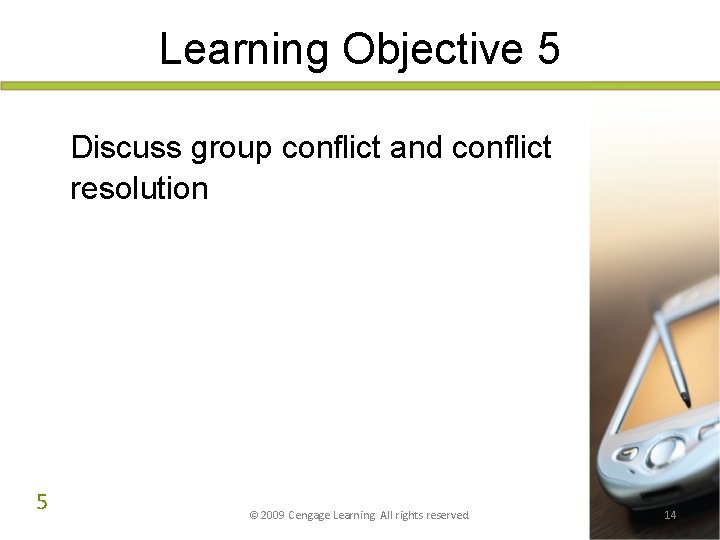 Learning Objective 5

Discuss group conflict and conflict resolution

5

© 2009 Cengage Learning All rights reserved

14